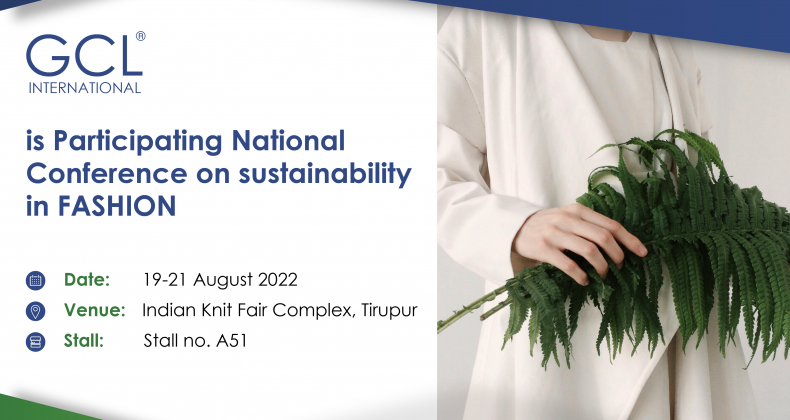 GCL®
INTERNATIONAL

is Participating National Conference on sustainability in FASHION

Date: 19-21 August 2022

Venue: Indian Knit Fair Complex, Tirupur

Stall: Stall no. A51